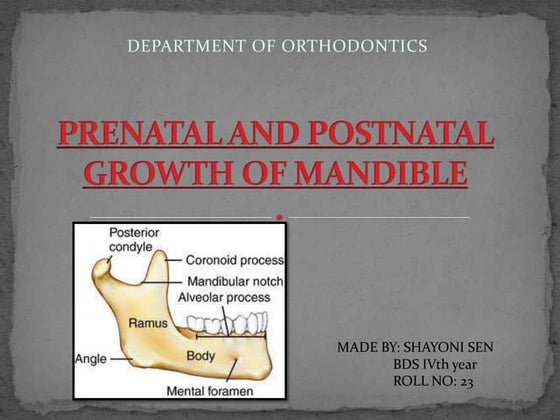 DEPARTMENT OF ORTHODONTICS

PRENATAL AND POSTNATAL GROWTH OF MANDIBLE

Posterior condyle
Coronoid process
Mandibular notch
Alveolar process
Ramus
Angle
Body
Mental foramen

MADE BY: SHAYONI SEN
BDS IVth year
ROLL NO: 23